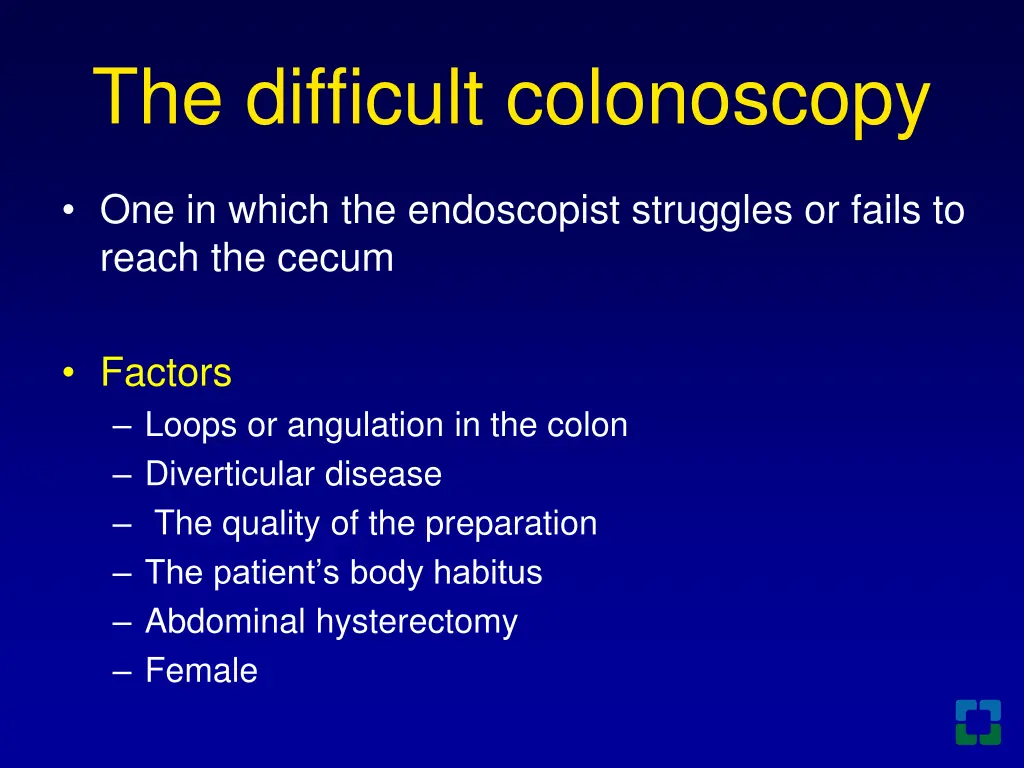 The difficult colonoscopy

• One in which the endoscopist struggles or fails to reach the cecum

• Factors
– Loops or angulation in the colon
– Diverticular disease
– The quality of the preparation
– The patient's body habitus
– Abdominal hysterectomy
– Female